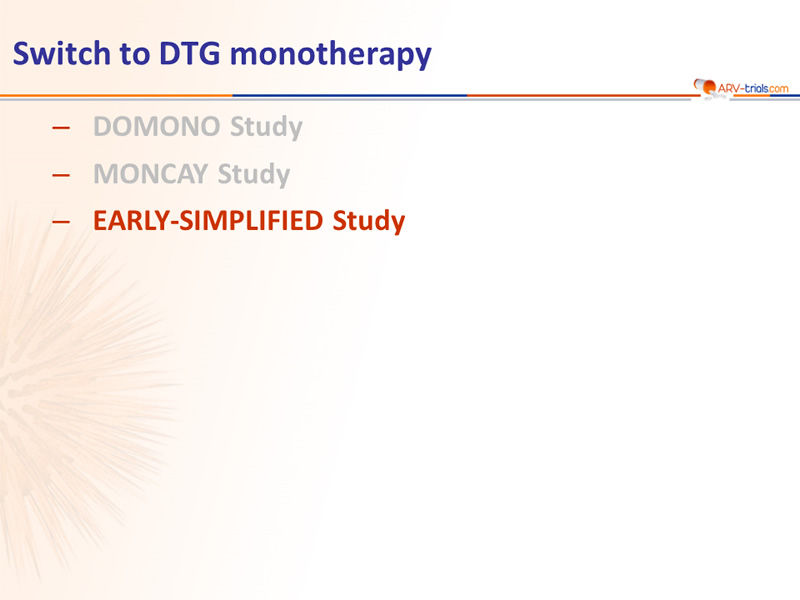 Switch to DTG monotherapy

ARV-trials.com

– DOMONO Study
– MONCAY Study
– EARLY-SIMPLIFIED Study